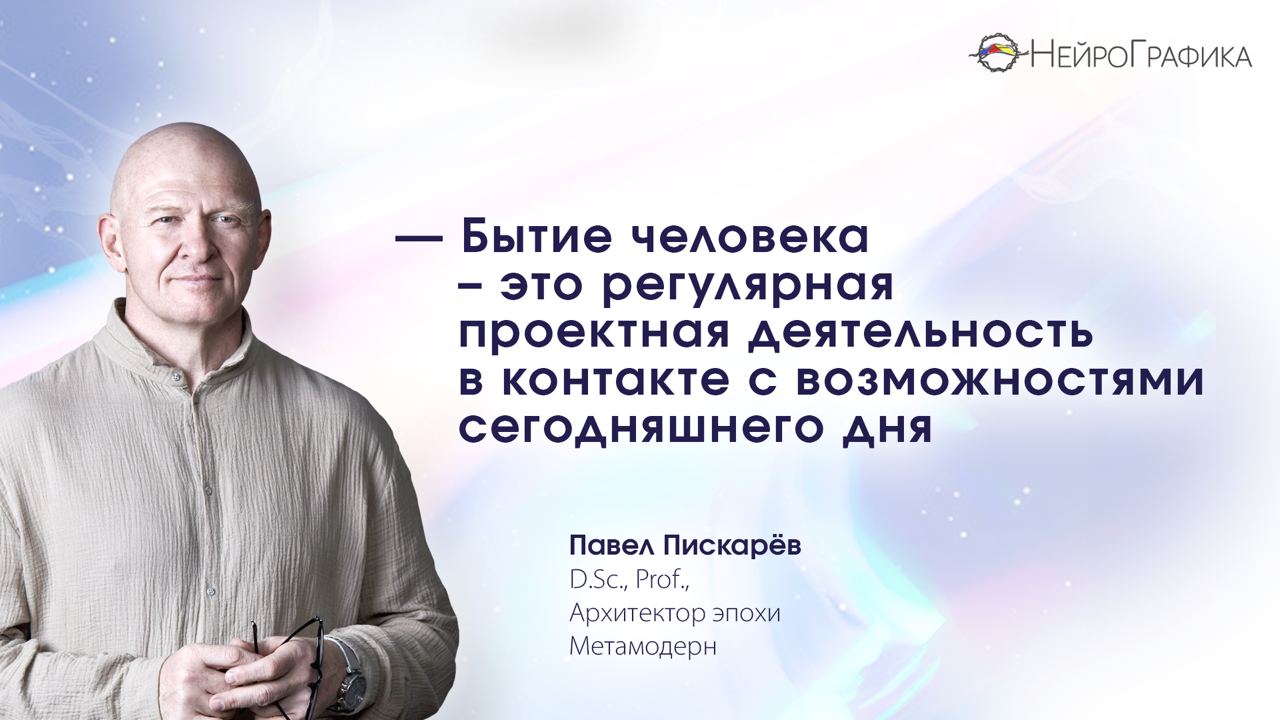 НейроГрафика

— Бытие человека – это регулярная проектная деятельность в контакте с возможностями сегодняшнего дня

Павел Пискарёв
D.Sc., Prof.,
Архитектор эпохи
Метамодерн